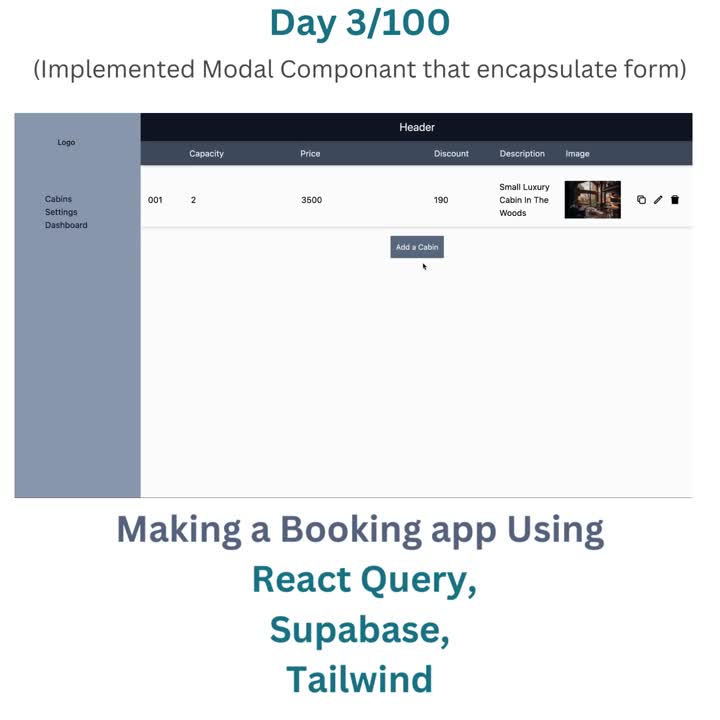 Day 3/100
(Implemented Modal Componant that encapsulate form)

Logo

Cabins
Settings
Dashboard

Header

| | Capacity | Price | Discount | Description | Image |
|---|---|---|---|---|---|
| 001 | 2 | 3500 | 190 | Small Luxury Cabin In The Woods | |

Add a Cabin

Making a Booking app Using
React Query,
Supabase,
Tailwind